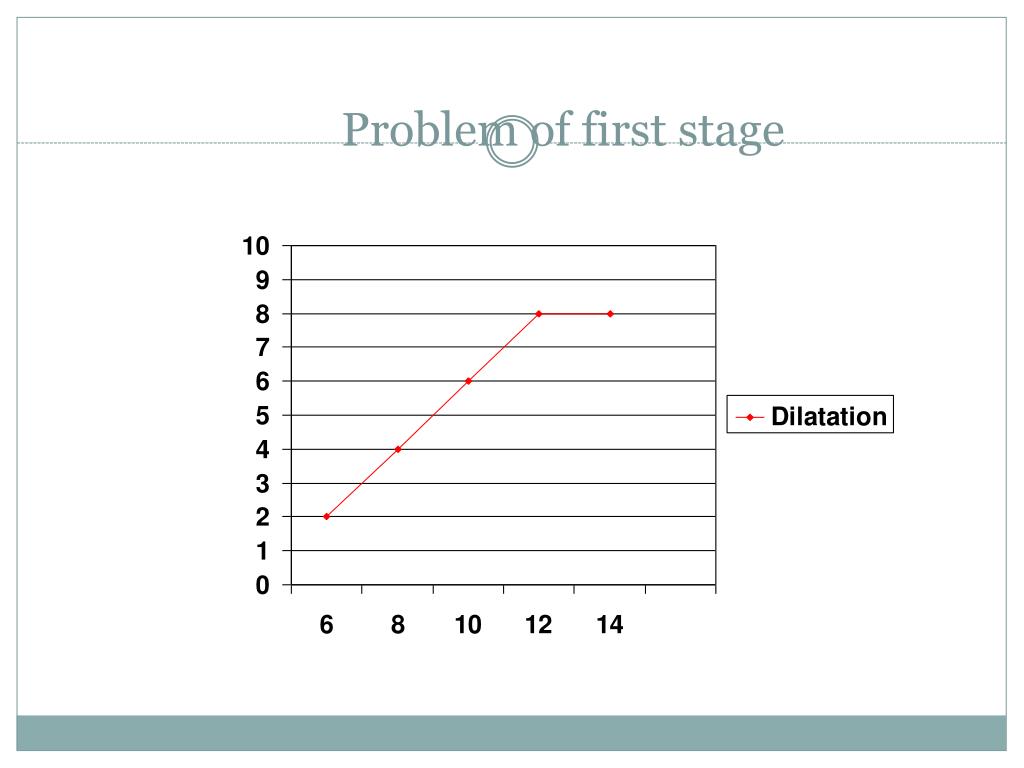 Problem of first stage

10
9
8
7
6
5
4
3
2
1
0

6 8 10 12 14

Dilatation